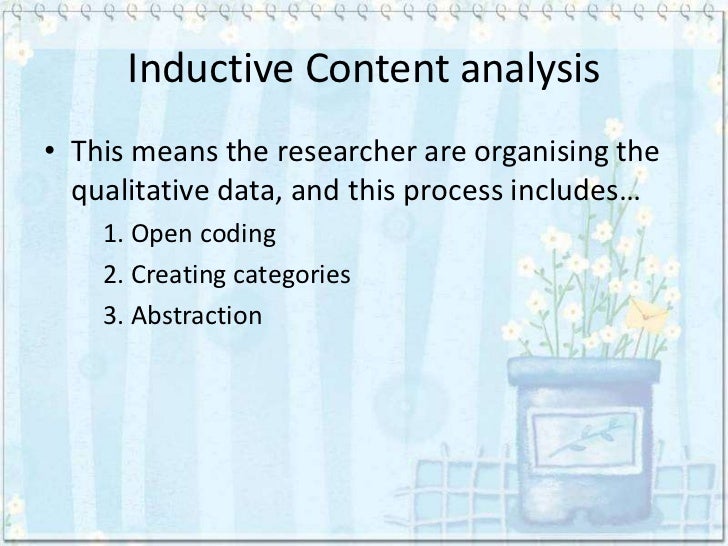 Inductive Content analysis

• This means the researcher are organising the qualitative data, and this process includes…

1. Open coding
2. Creating categories
3. Abstraction